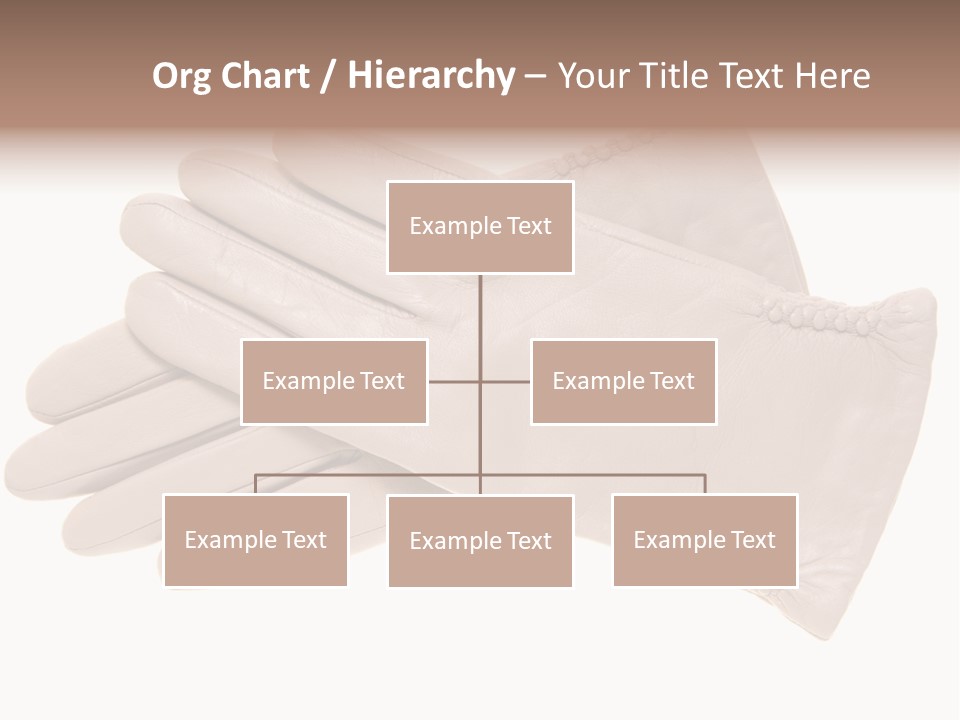 Org Chart / Hierarchy – Your Title Text Here

Example Text

Example Text

Example Text

Example Text

Example Text

Example Text